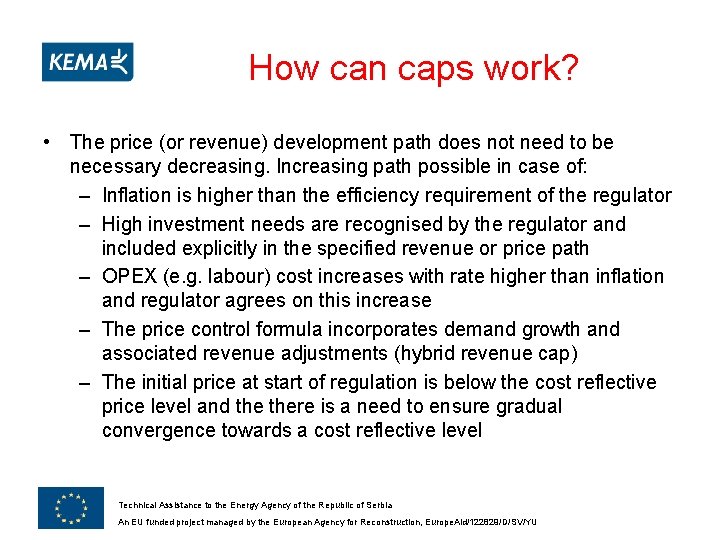 KEMA

How can caps work?

• The price (or revenue) development path does not need to be necessary decreasing. Increasing path possible in case of:
– Inflation is higher than the efficiency requirement of the regulator
– High investment needs are recognised by the regulator and included explicitly in the specified revenue or price path
– OPEX (e.g. labour) cost increases with rate higher than inflation and regulator agrees on this increase
– The price control formula incorporates demand growth and associated revenue adjustments (hybrid revenue cap)
– The initial price at start of regulation is below the cost reflective price level and the there is a need to ensure gradual convergence towards a cost reflective level

Technical Assistance to the Energy Agency of the Republic of Serbia
An EU funded project managed by the European Agency for Reconstruction, EuropeAid/122829/D/SV/YU